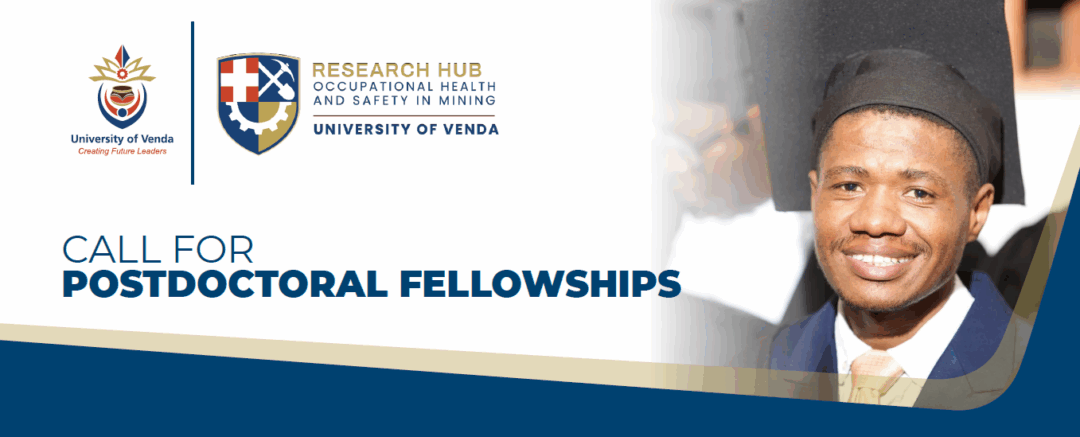 University of Venda
Creating Future Leaders

RESEARCH HUB
OCCUPATIONAL HEALTH AND SAFETY IN MINING
UNIVERSITY OF VENDA

CALL FOR
POSTDOCTORAL FELLOWSHIPS